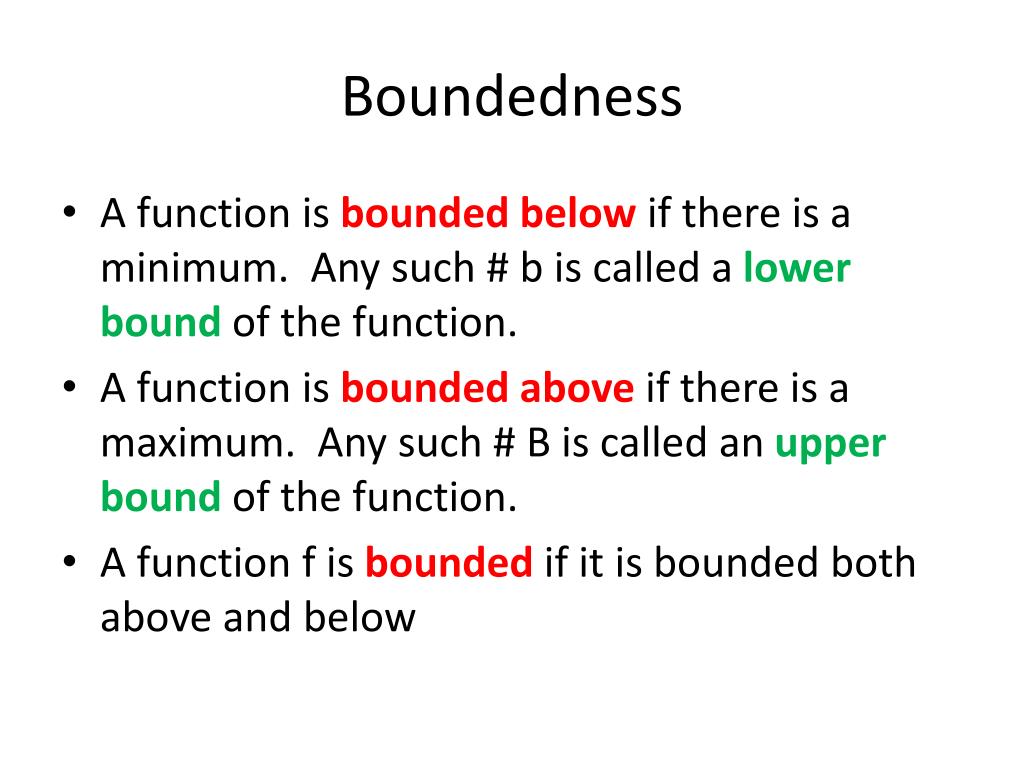 Boundedness

• A function is bounded below if there is a minimum.  Any such # b is called a lower bound of the function.

• A function is bounded above if there is a maximum.  Any such # B is called an upper bound of the function.

• A function f is bounded if it is bounded both above and below